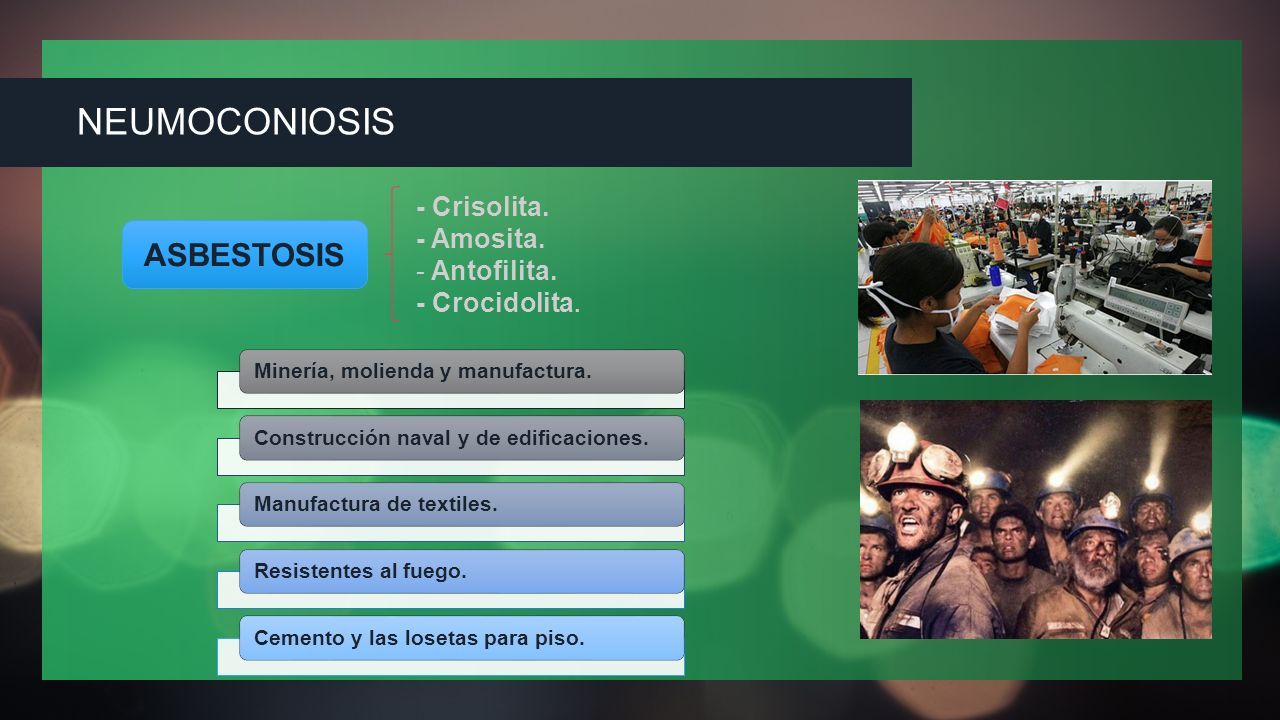 NEUMOCONIOSIS

ASBESTOSIS

- Crisolita.
- Amosita.
- Antofilita.
- Crocidolita.

Minería, molienda y manufactura.

Construcción naval y de edificaciones.

Manufactura de textiles.

Resistentes al fuego.

Cemento y las losetas para piso.